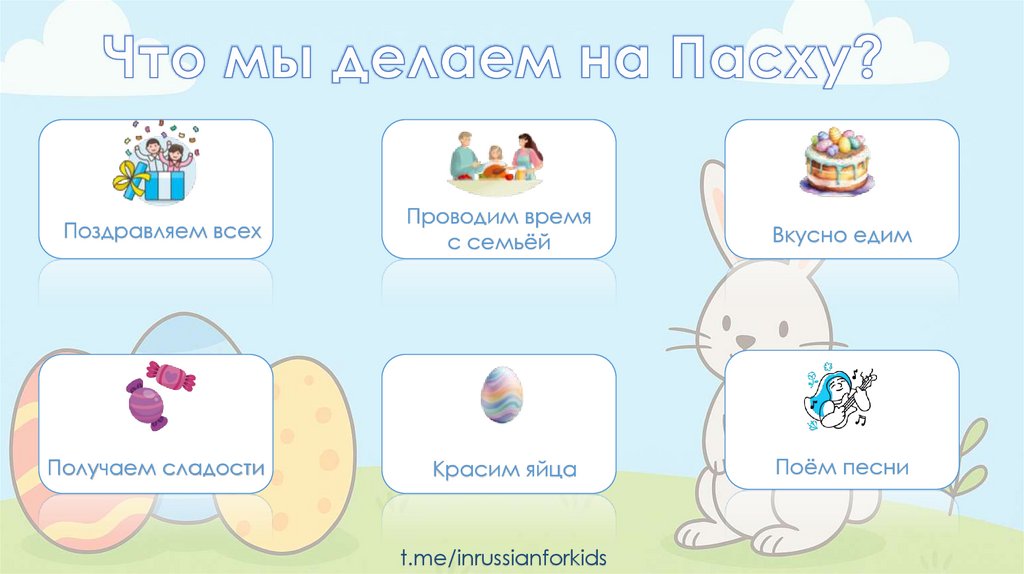 Что мы делаем на Пасху?

Поздравляем всех

Проводим время с семьёй

Вкусно едим

Получаем сладости

Красим яйца

Поём песни

t.me/inrussianforkids